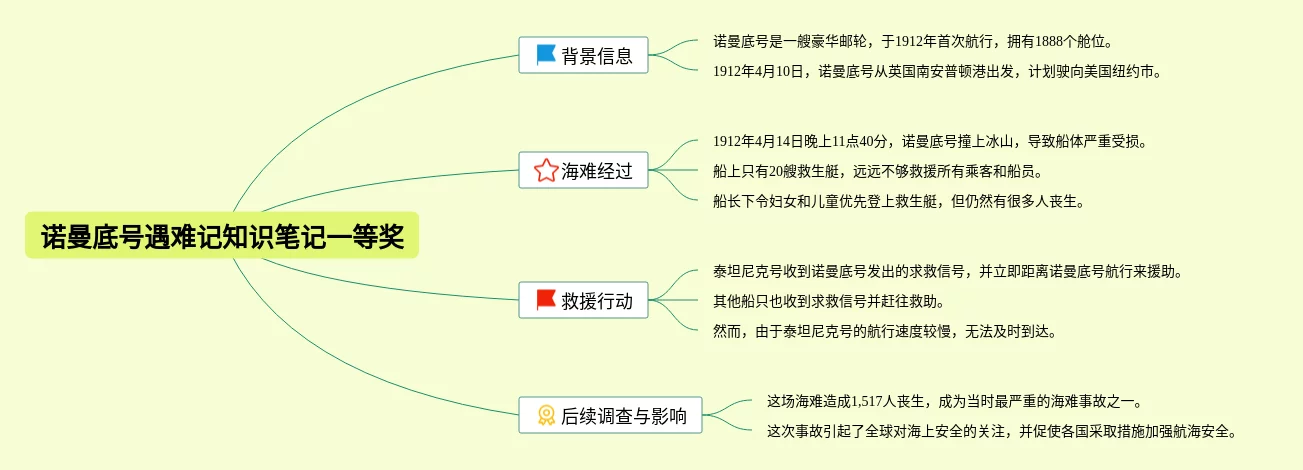 诺曼底号遇难记知识笔记一等奖

背景信息

诺曼底号是一艘豪华邮轮，于1912年首次航行，拥有1888个舱位。

1912年4月10日，诺曼底号从英国南安普顿港出发，计划驶向美国纽约市。

海难经过

1912年4月14日晚上11点40分，诺曼底号撞上冰山，导致船体严重受损。

船上只有20艘救生艇，远远不够救援所有乘客和船员。

船长下令妇女和儿童优先登上救生艇，但仍然有很多人丧生。

救援行动

泰坦尼克号收到诺曼底号发出的求救信号，并立即距离诺曼底号航行来援助。

其他船只也收到求救信号并赶往救助。

然而，由于泰坦尼克号的航行速度较慢，无法及时到达。

后续调查与影响

这场海难造成1,517人丧生，成为当时最严重的海难事故之一。

这次事故引起了全球对海上安全的关注，并促使各国采取措施加强航海安全。